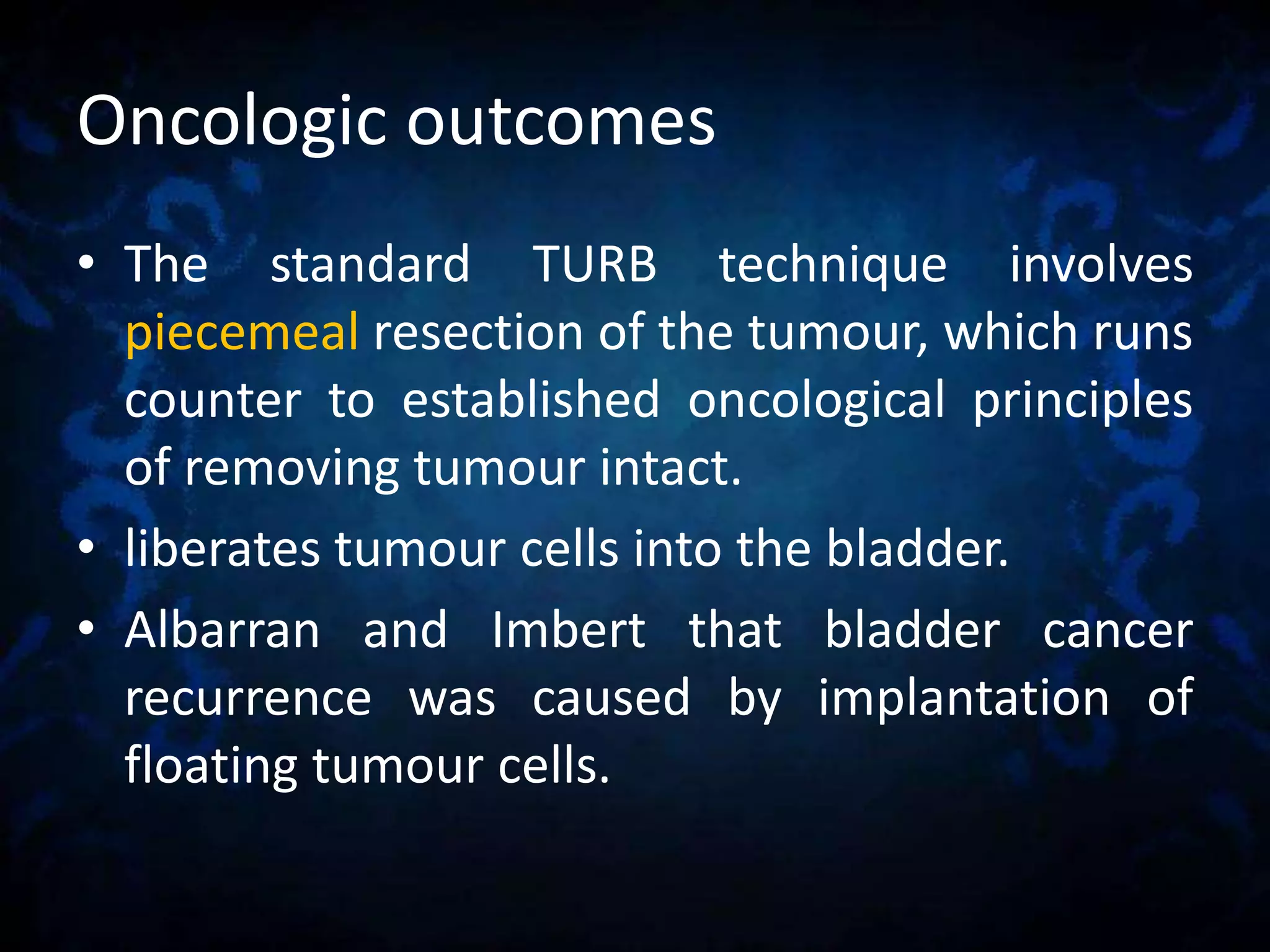 Oncologic outcomes

• The standard TURB technique involves piecemeal resection of the tumour, which runs counter to established oncological principles of removing tumour intact.
• liberates tumour cells into the bladder.
• Albarran and Imbert that bladder cancer recurrence was caused by implantation of floating tumour cells.